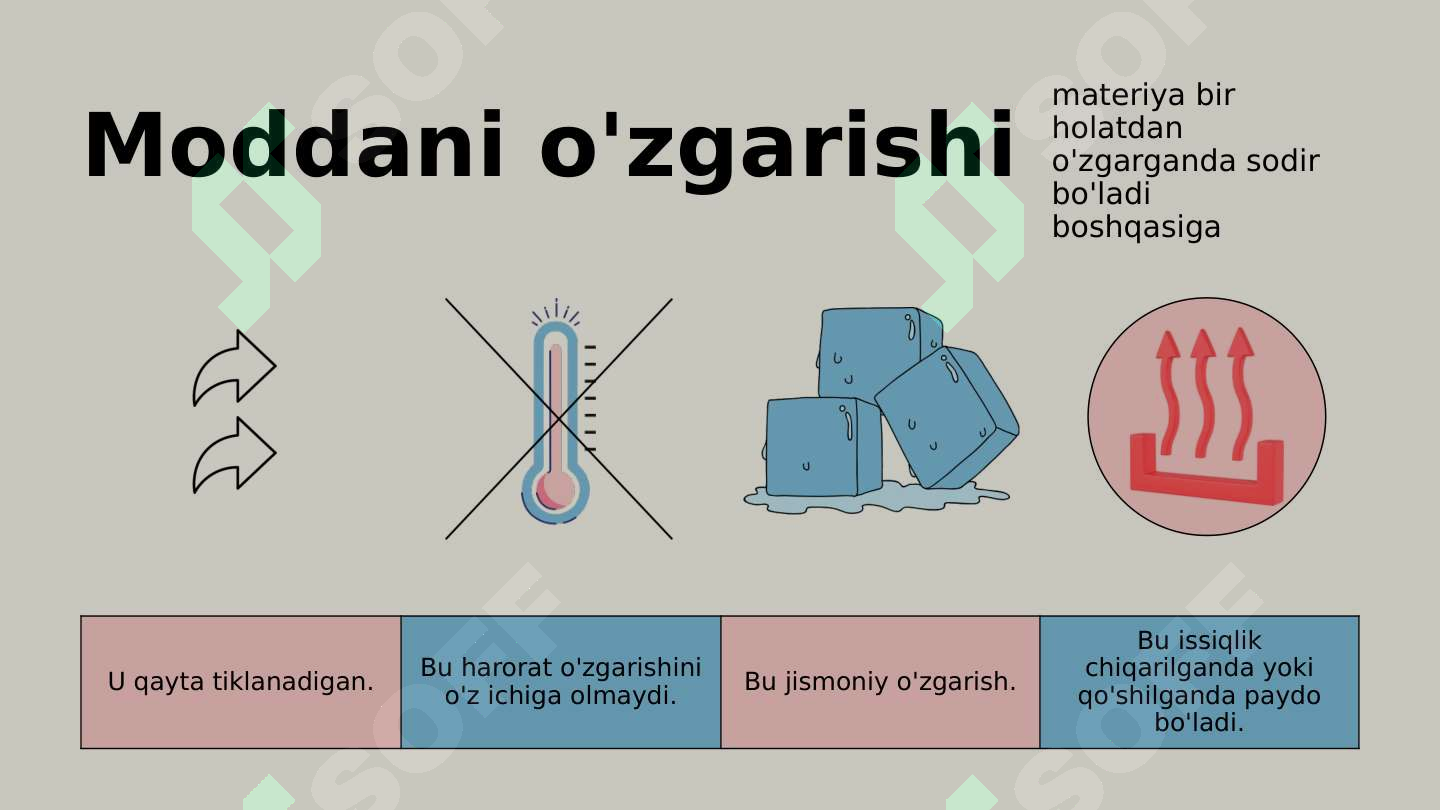 Moddani o'zgarishi

materiya bir holatdan o'zgarganda sodir bo'ladi boshqasiga

| U qayta tiklanadigan. | Bu harorat o'zgarishini o'z ichiga olmaydi. | Bu jismoniy o'zgarish. | Bu issiqlik chiqarilganda yoki qo'shilganda paydo bo'ladi. |
|---|---|---|---|